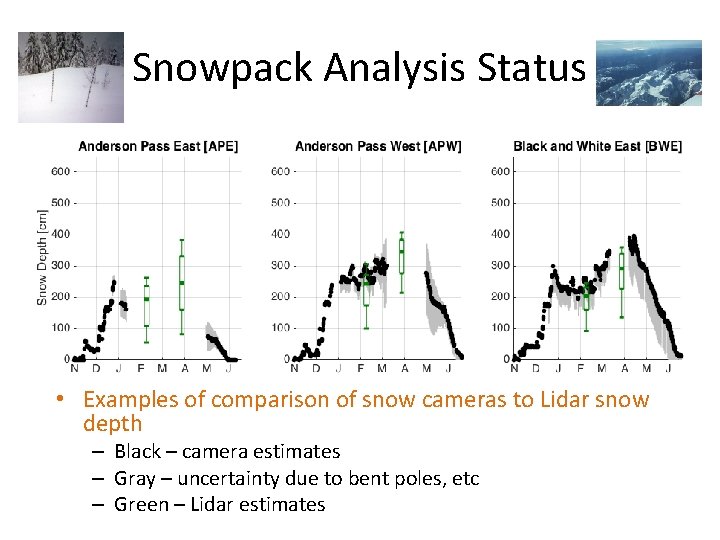 Snowpack Analysis Status

Anderson Pass East [APE]

Snow Depth [cm]

600
500
400
300
200
100
0

N D J F M A M J

Anderson Pass West [APW]

600
500
400
300
200
100
0

N D J F M A M J

Black and White East [BWE]

600
500
400
300
200
100
0

N D J F M A M J

• Examples of comparison of snow cameras to Lidar snow depth
– Black – camera estimates
– Gray – uncertainty due to bent poles, etc
– Green – Lidar estimates